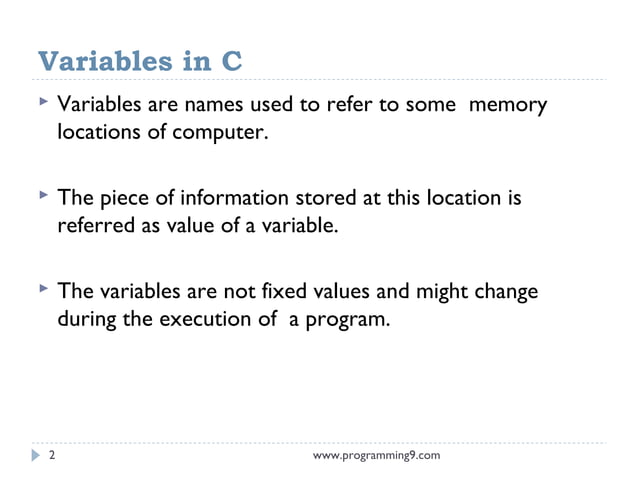 Variables in C

Variables are names used to refer to some memory locations of computer.

The piece of information stored at this location is referred as value of a variable.

The variables are not fixed values and might change during the execution of a program.

2

www.programming9.com